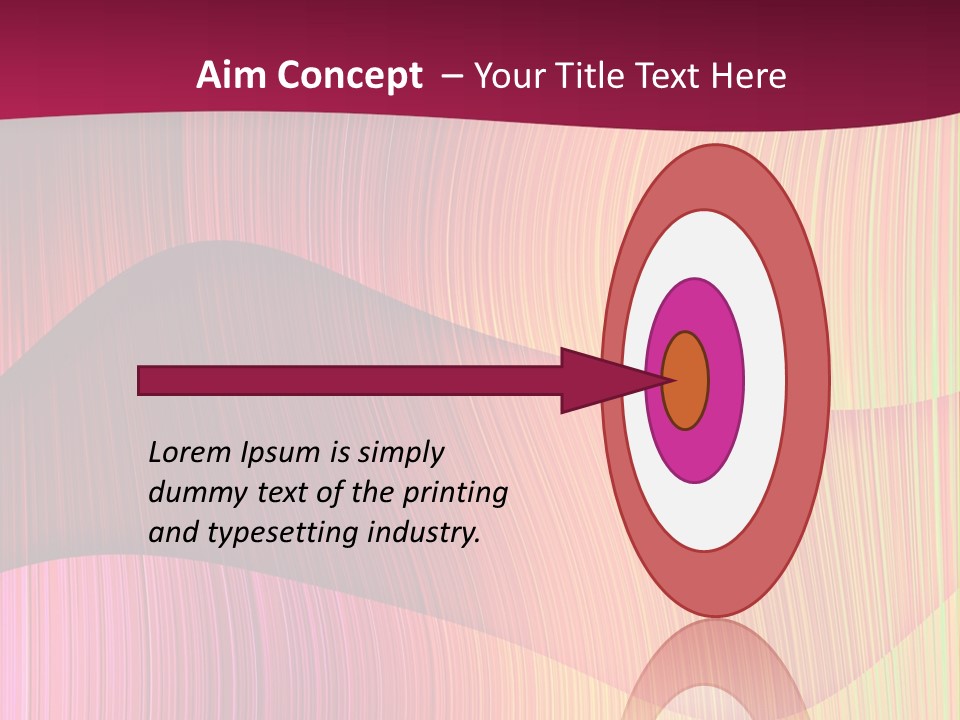 Aim Concept – Your Title Text Here

Lorem Ipsum is simply dummy text of the printing and typesetting industry.